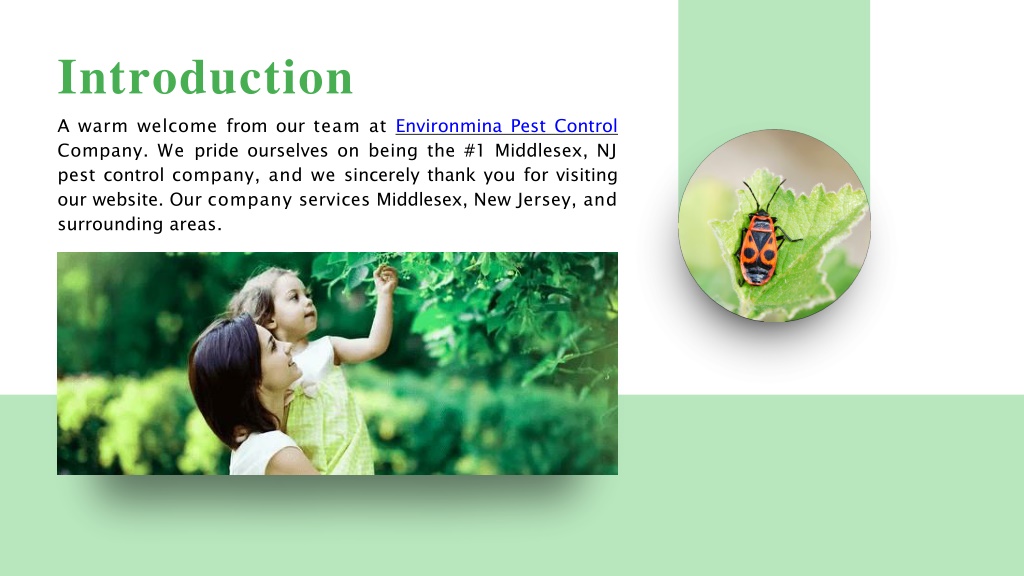 Introduction

A warm welcome from our team at Environmina Pest Control Company. We pride ourselves on being the #1 Middlesex, NJ pest control company, and we sincerely thank you for visiting our website. Our company services Middlesex, New Jersey, and surrounding areas.